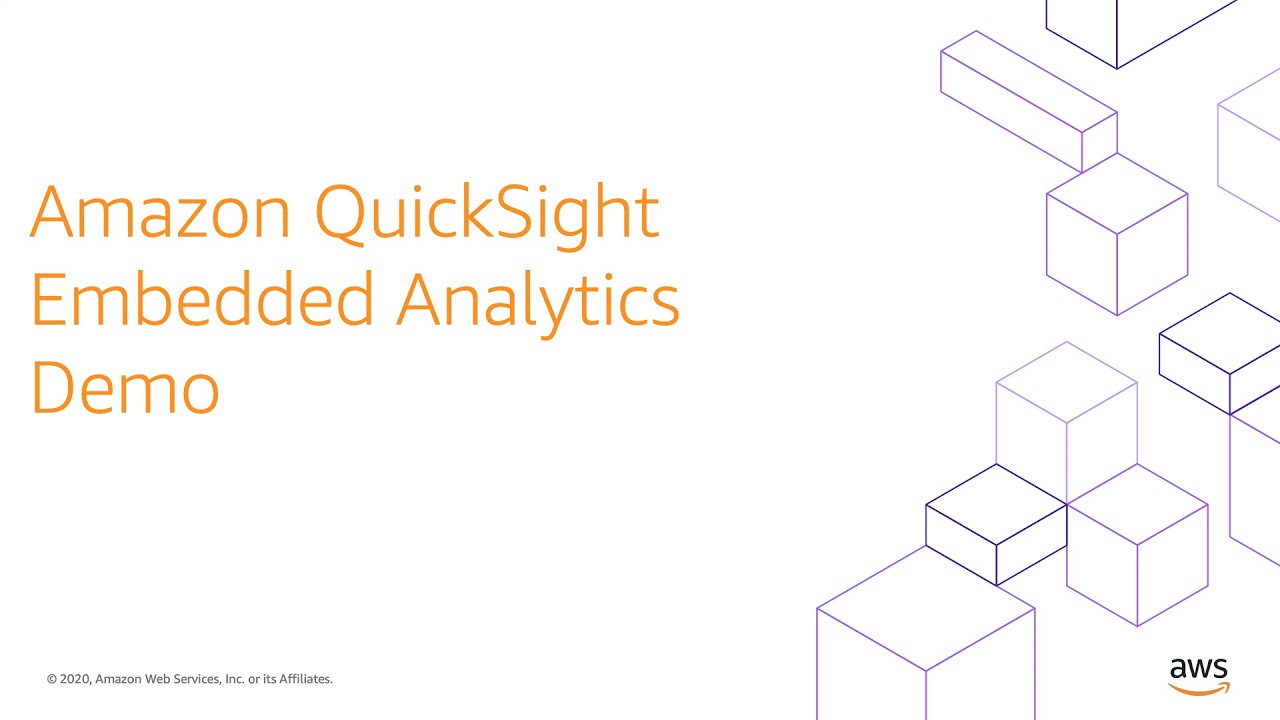 Amazon QuickSight Embedded Analytics Demo

© 2020, Amazon Web Services, Inc. or its Affiliates.

aws